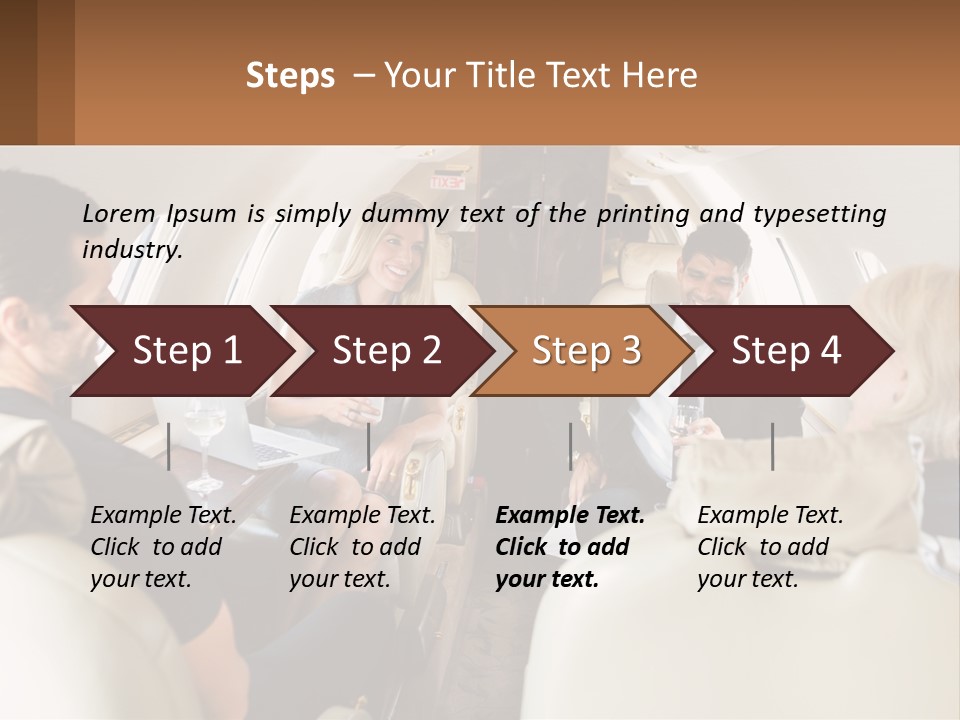 Steps – Your Title Text Here

Lorem Ipsum is simply dummy text of the printing and typesetting industry.

Step 1

Step 2

Step 3

Step 4

Example Text. Click to add your text.

Example Text. Click to add your text.

Example Text. Click to add your text.

Example Text. Click to add your text.